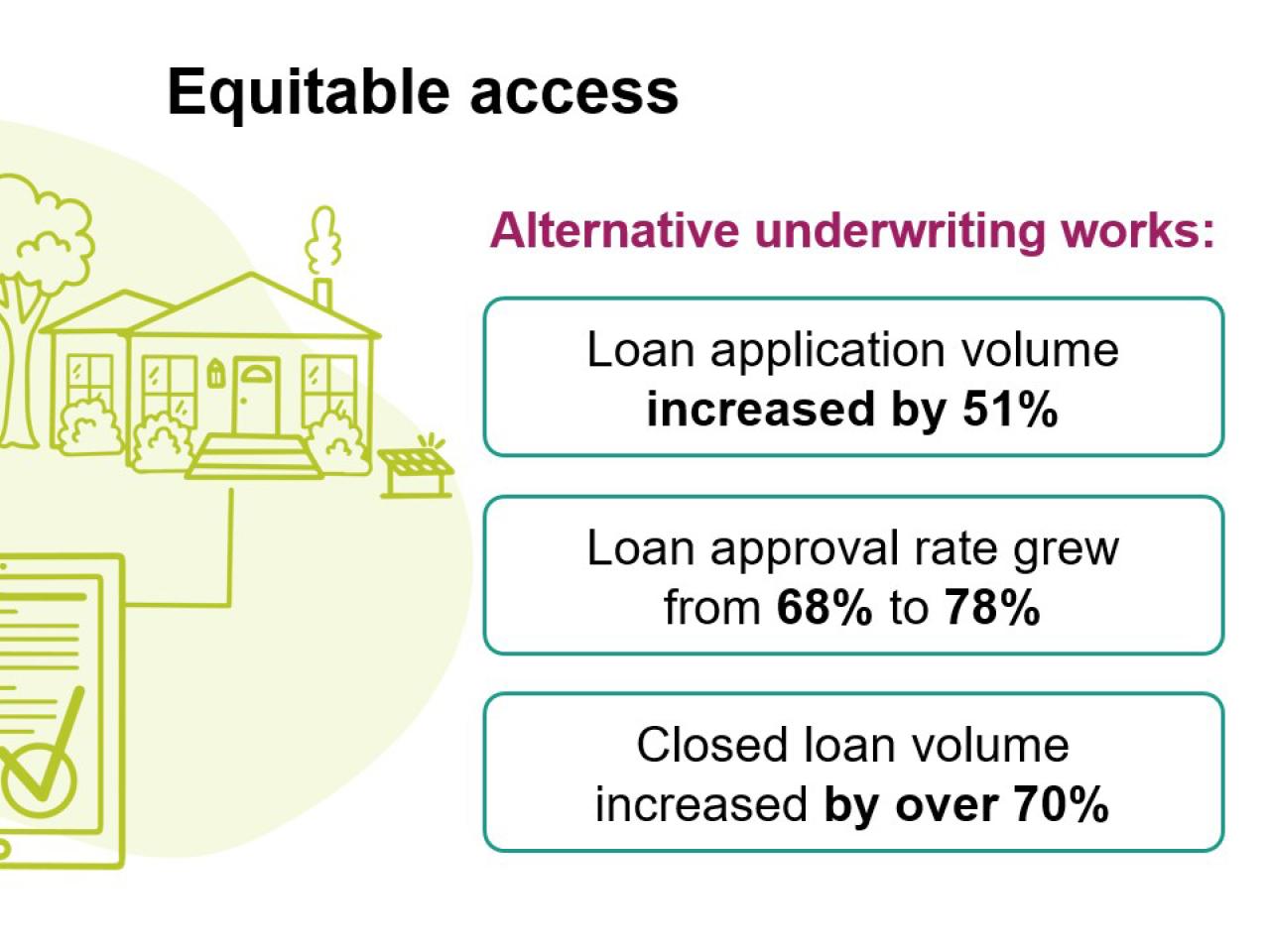 Equitable access

Alternative underwriting works:

Loan application volume increased by 51%

Loan approval rate grew from 68% to 78%

Closed loan volume increased by over 70%